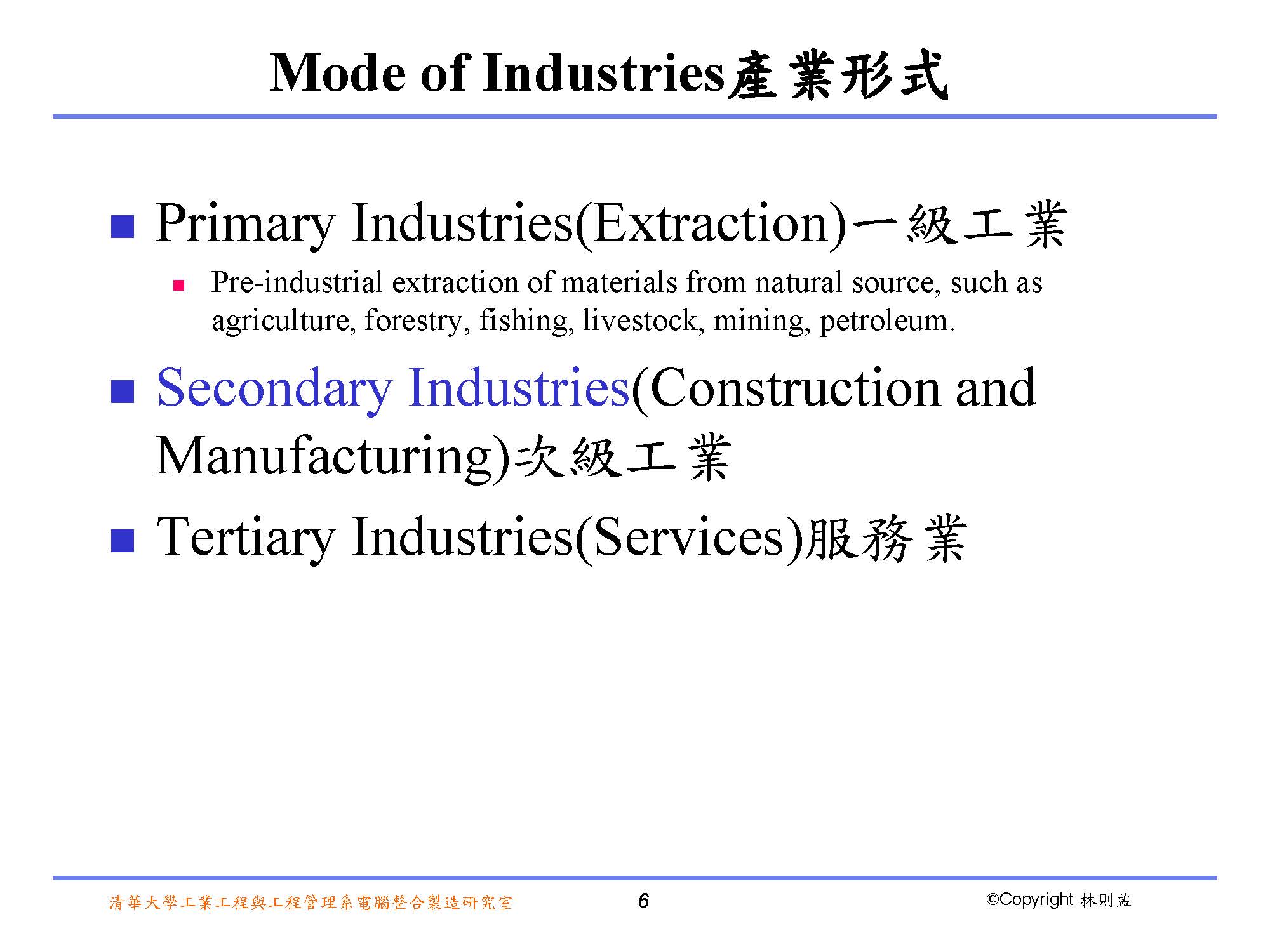 Mode of Industries產業形式

Primary Industries(Extraction)一級工業

Pre-industrial extraction of materials from natural source, such as agriculture, forestry, fishing, livestock, mining, petroleum.

Secondary Industries(Construction and Manufacturing)次級工業

Tertiary Industries(Services)服務業

清華大學工業工程與工程管理系電腦整合製造研究室

6

©Copyright 林則孟